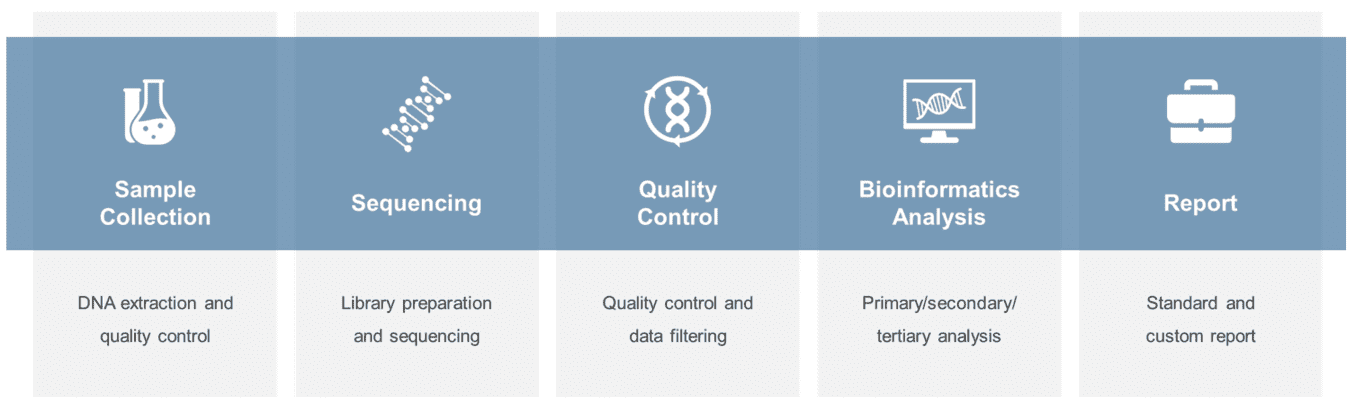 Sample Collection

DNA extraction and quality control

Sequencing

Library preparation and sequencing

Quality Control

Quality control and data filtering

Bioinformatics Analysis

Primary/secondary/ tertiary analysis

Report

Standard and custom report